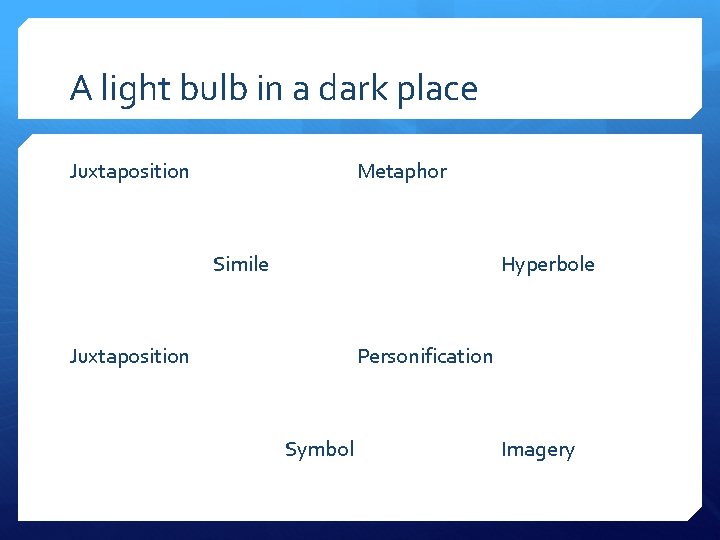 A light bulb in a dark place

Juxtaposition

Metaphor

Simile

Hyperbole

Juxtaposition

Personification

Symbol

Imagery